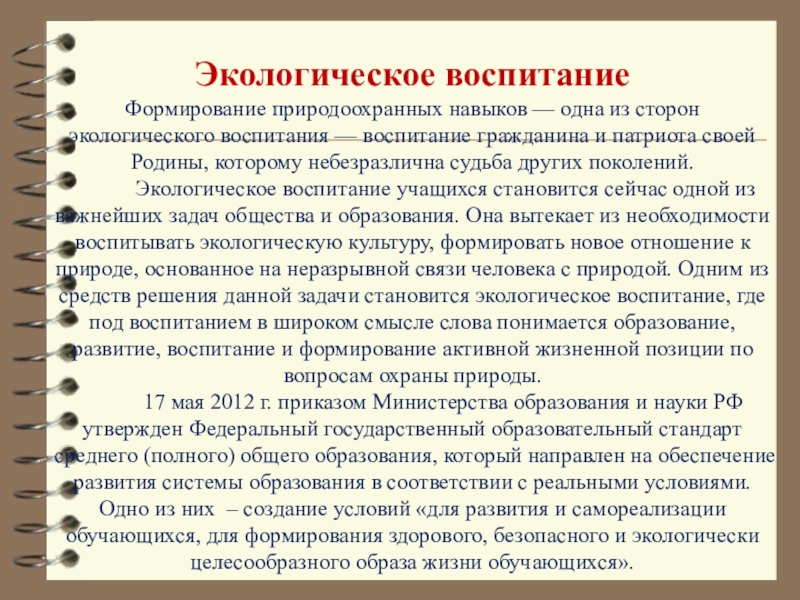 Экологическое воспитание

Формирование природоохранных навыков — одна из сторон экологического воспитания — воспитание гражданина и патриота своей Родины, которому небезразлична судьба других поколений.

Экологическое воспитание учащихся становится сейчас одной из важнейших задач общества и образования. Она вытекает из необходимости воспитывать экологическую культуру, формировать новое отношение к природе, основанное на неразрывной связи человека с природой. Одним из средств решения данной задачи становится экологическое воспитание, где под воспитанием в широком смысле слова понимается образование, развитие, воспитание и формирование активной жизненной позиции по вопросам охраны природы.

17 мая 2012 г. приказом Министерства образования и науки РФ утвержден Федеральный государственный образовательный стандарт среднего (полного) общего образования, который направлен на обеспечение развития системы образования в соответствии с реальными условиями. Одно из них – создание условий «для развития и самореализации обучающихся, для формирования здорового, безопасного и экологически целесообразного образа жизни обучающихся».